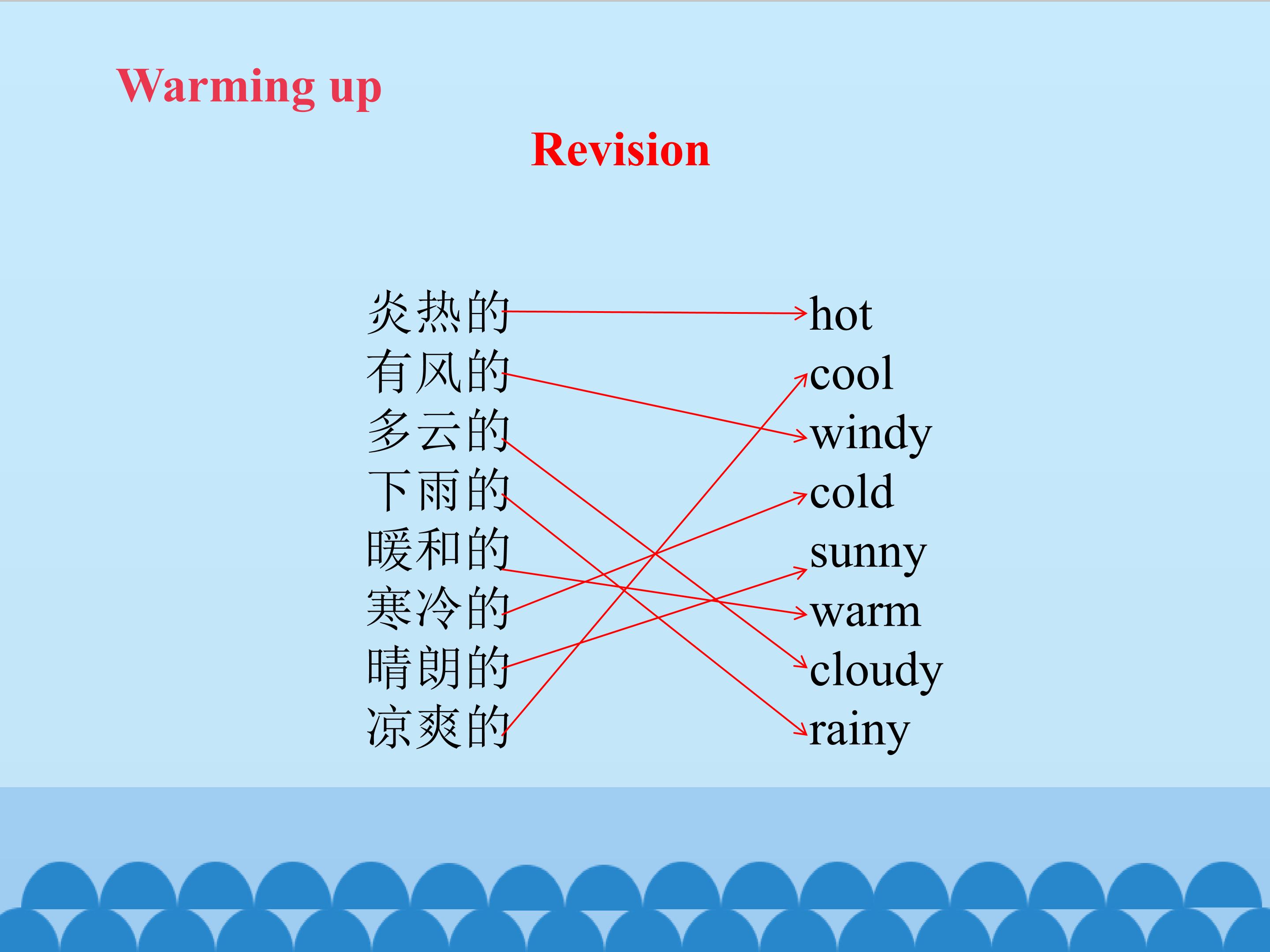 Warming up

Revision

炎热的
有风的
多云的
下雨的
暖和的
寒冷的
晴朗的
凉爽的

hot
cool
windy
cold
sunny
warm
cloudy
rainy